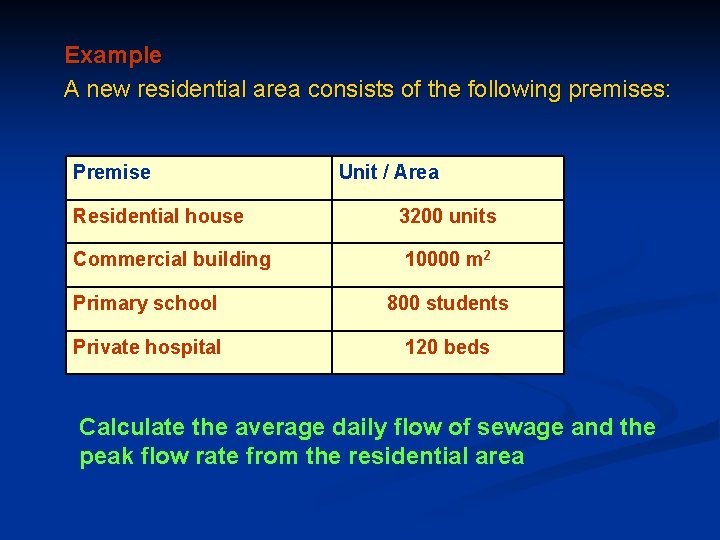 Example

A new residential area consists of the following premises:

| Premise | Unit / Area |
|---|---|
| Residential house | 3200 units |
| Commercial building | 10000 $m^2$ |
| Primary school | 800 students |
| Private hospital | 120 beds |

Calculate the average daily flow of sewage and the peak flow rate from the residential area